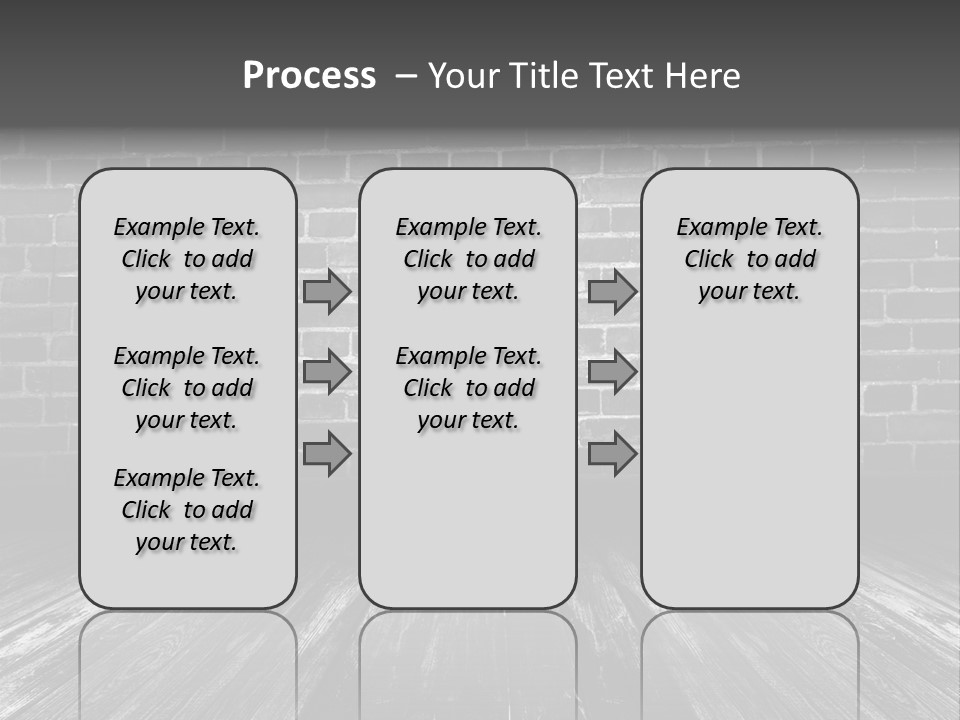 Process – Your Title Text Here

Example Text. Click to add your text.

Example Text. Click to add your text.

Example Text. Click to add your text.

Example Text. Click to add your text.

Example Text. Click to add your text.

Example Text. Click to add your text.